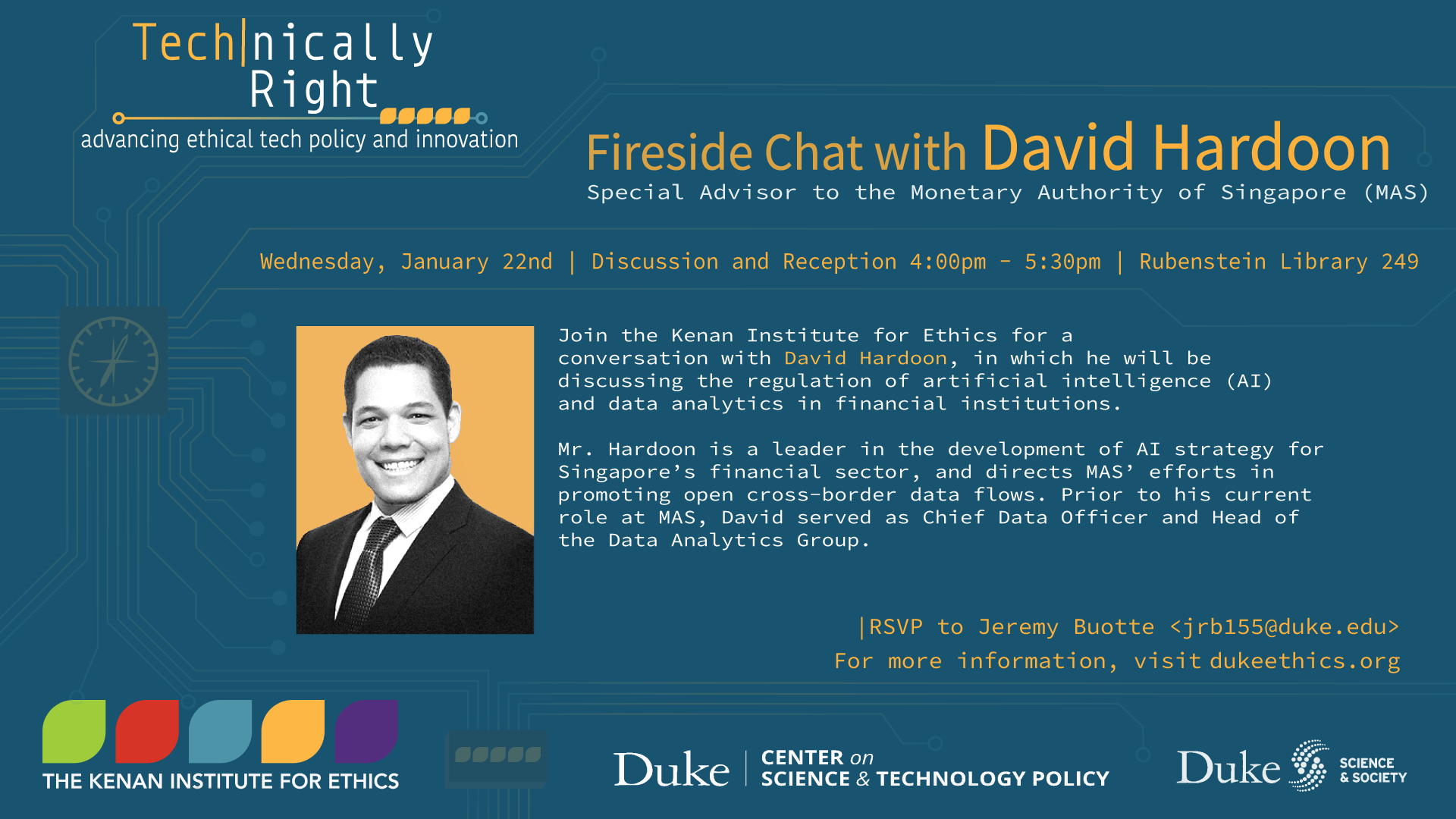 Tech|nically Right
advancing ethical tech policy and innovation

Fireside Chat with David Hardoon
Special Advisor to the Monetary Authority of Singapore (MAS)

Wednesday, January 22nd | Discussion and Reception 4:00pm - 5:30pm | Rubenstein Library 249

Join the Kenan Institute for Ethics for a conversation with David Hardoon, in which he will be discussing the regulation of artificial intelligence (AI) and data analytics in financial institutions.

Mr. Hardoon is a leader in the development of AI strategy for Singapore's financial sector, and directs MAS' efforts in promoting open cross-border data flows. Prior to his current role at MAS, David served as Chief Data Officer and Head of the Data Analytics Group.

|RSVP to Jeremy Buotte <jrb155@duke.edu>
For more information, visit dukeethics.org

THE KENAN INSTITUTE FOR ETHICS

Duke | CENTER on SCIENCE & TECHNOLOGY POLICY

Duke SCIENCE & SOCIETY